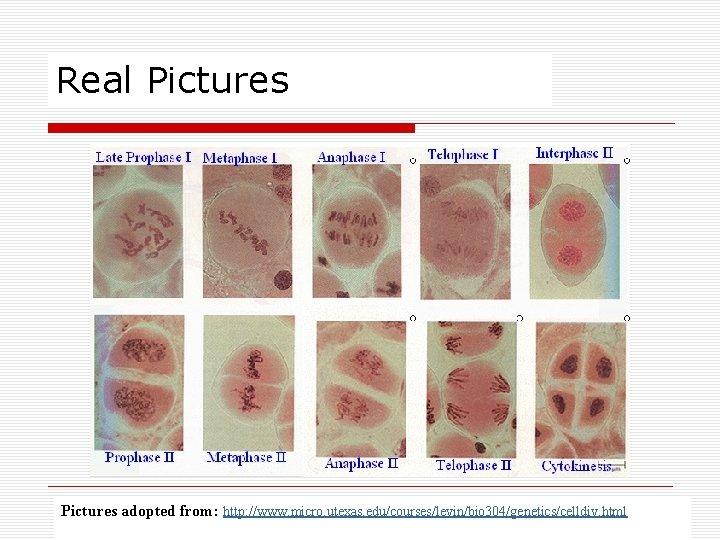 Real Pictures

Late Prophase I
Metaphase I
Anaphase I
Telophase I
Interphase II

Prophase II
Metaphase II
Anaphase II
Telophase II
Cytokinesis

Pictures adopted from: http://www.micro.utexas.edu/courses/levin/bio304/genetics/celldiv.html